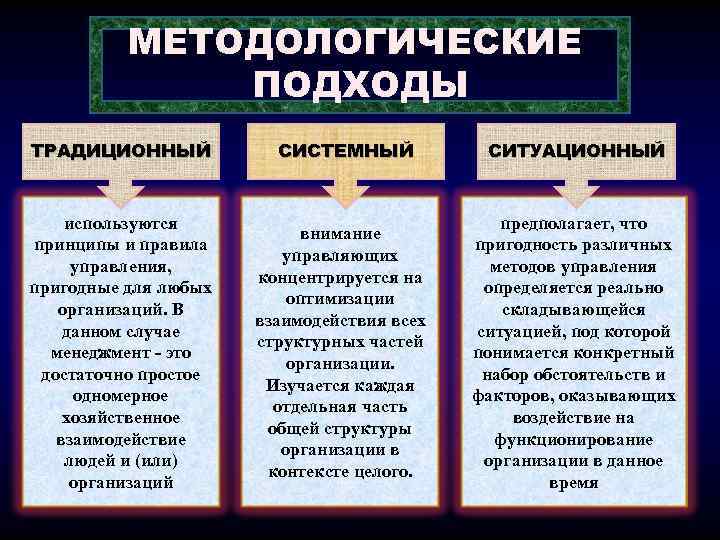 МЕТОДОЛОГИЧЕСКИЕ ПОДХОДЫ

ТРАДИЦИОННЫЙ

используются принципы и правила управления, пригодные для любых организаций. В данном случае менеджмент - это достаточно простое одномерное хозяйственное взаимодействие людей и (или) организаций

СИСТЕМНЫЙ

внимание управляющих концентрируется на оптимизации взаимодействия всех структурных частей организации. Изучается каждая отдельная часть общей структуры организации в контексте целого.

СИТУАЦИОННЫЙ

предполагает, что пригодность различных методов управления определяется реально складывающейся ситуацией, под которой понимается конкретный набор обстоятельств и факторов, оказывающих воздействие на функционирование организации в данное время